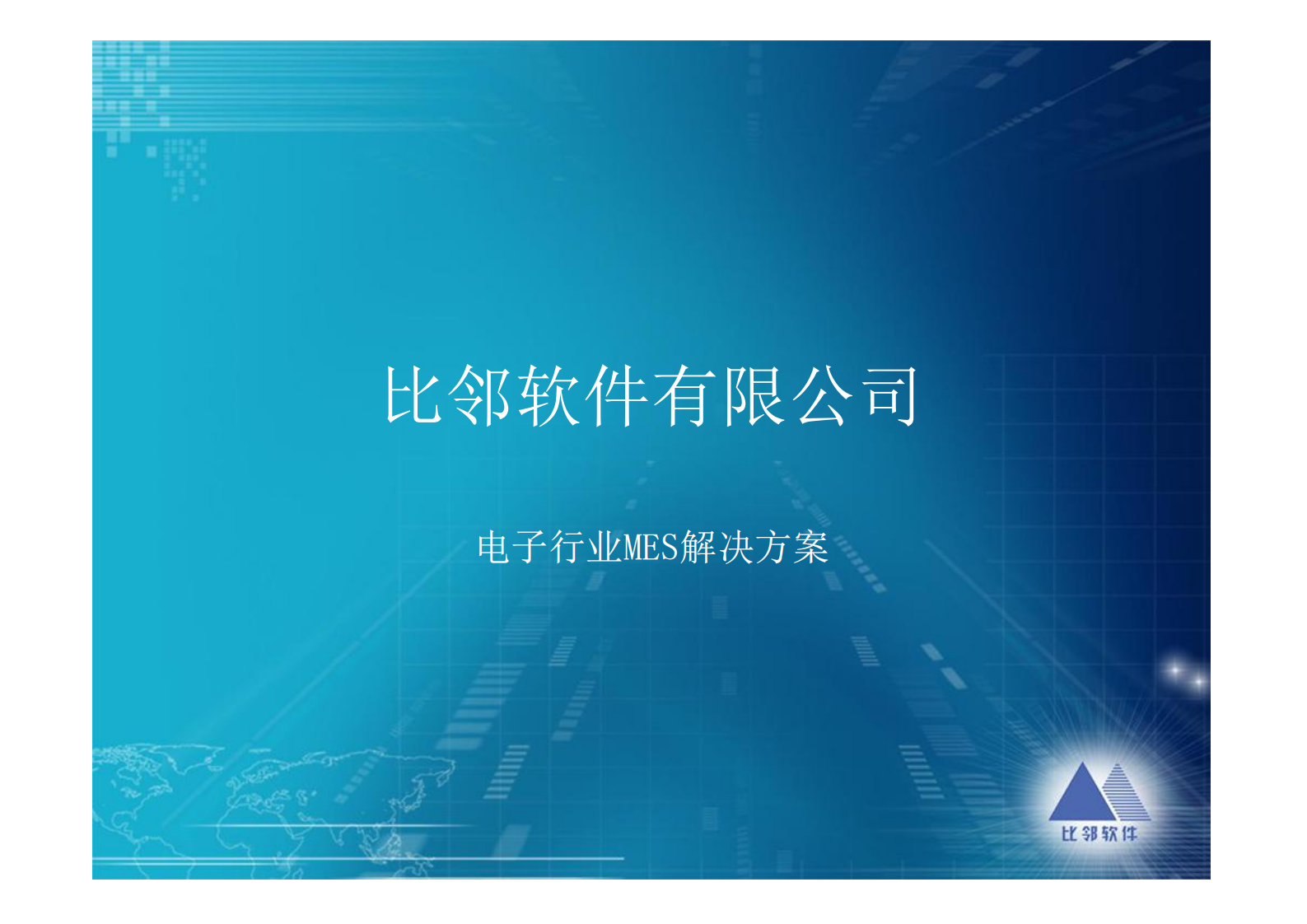 比邻软件有限公司

电子行业MES解决方案

比邻软件